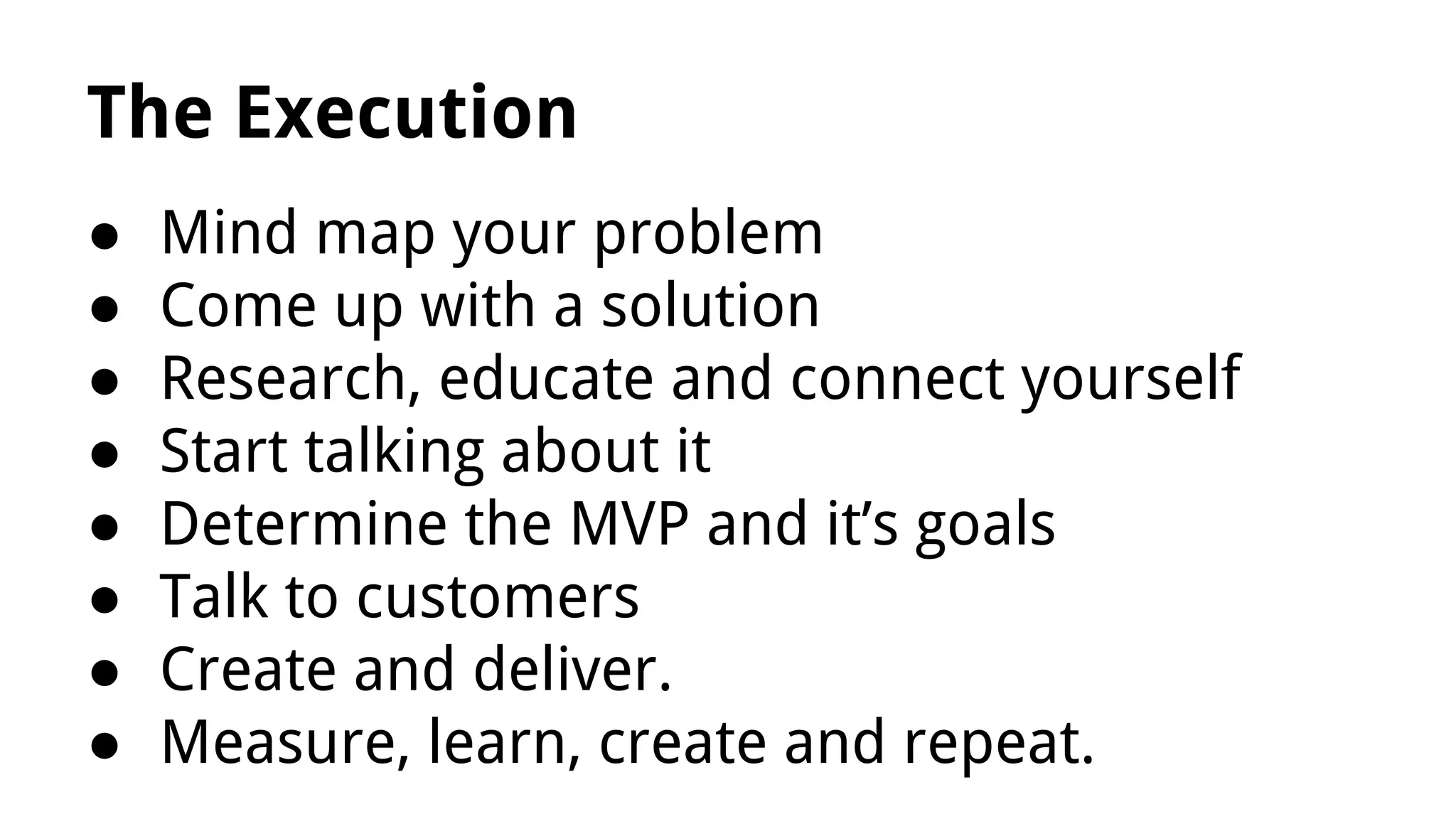 The Execution

● Mind map your problem
● Come up with a solution
● Research, educate and connect yourself
● Start talking about it
● Determine the MVP and it’s goals
● Talk to customers
● Create and deliver.
● Measure, learn, create and repeat.